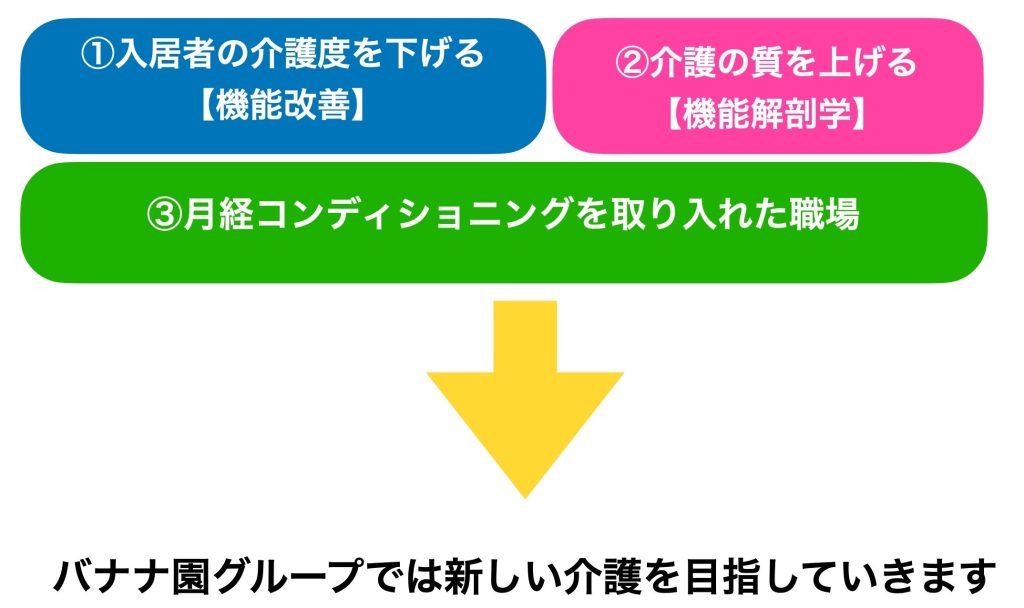 ①入居者の介護度を下げる
【機能改善】

②介護の質を上げる
【機能解剖学】

③月経コンディショニングを取り入れた職場

バナナ園グループでは新しい介護を目指していきます